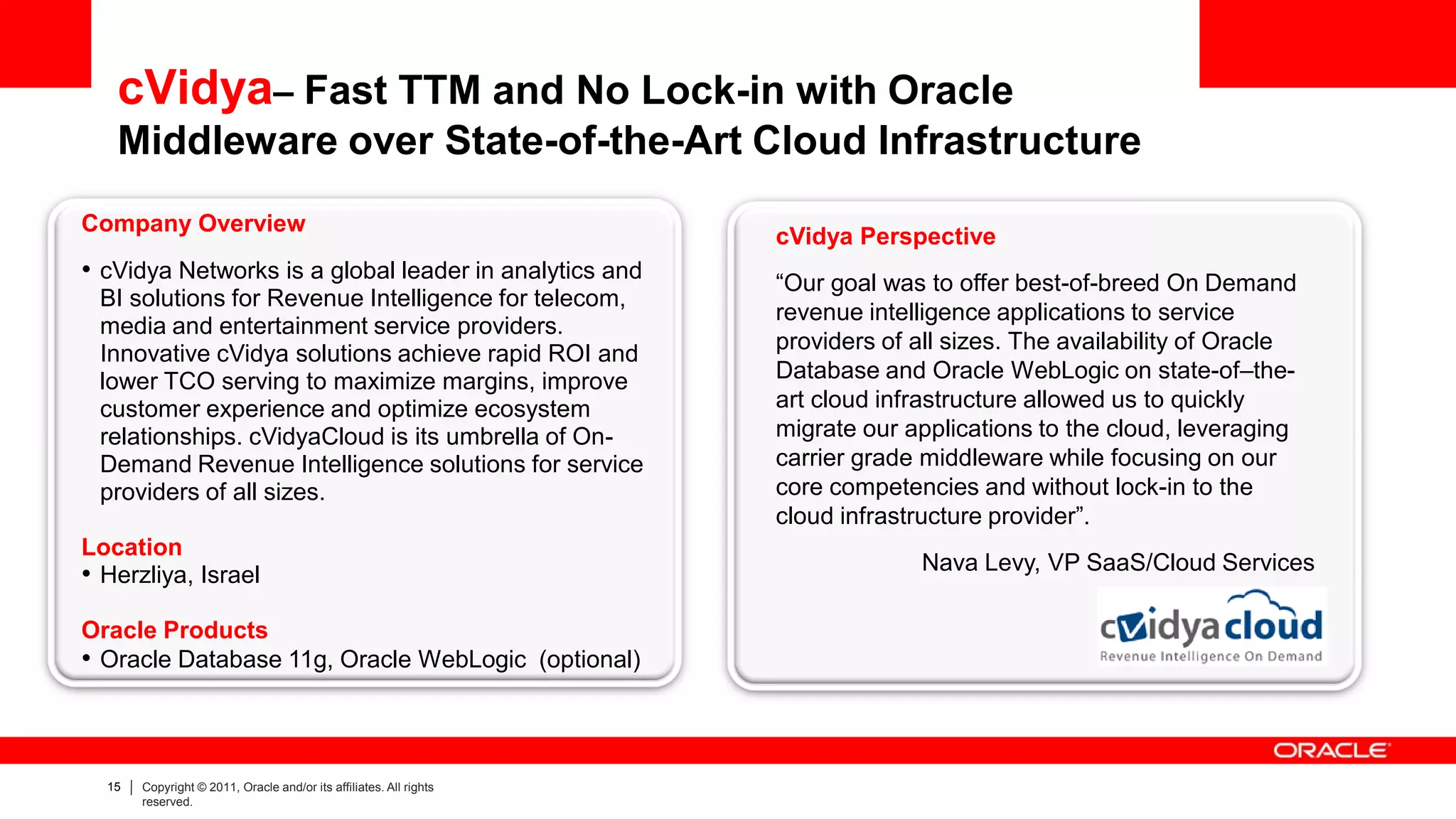 cVidya– Fast TTM and No Lock-in with Oracle Middleware over State-of-the-Art Cloud Infrastructure

Company Overview

• cVidya Networks is a global leader in analytics and BI solutions for Revenue Intelligence for telecom, media and entertainment service providers. Innovative cVidya solutions achieve rapid ROI and lower TCO serving to maximize margins, improve customer experience and optimize ecosystem relationships. cVidyaCloud is its umbrella of On-Demand Revenue Intelligence solutions for service providers of all sizes.

Location
• Herzliya, Israel

Oracle Products
• Oracle Database 11g, Oracle WebLogic (optional)

cVidya Perspective

“Our goal was to offer best-of-breed On Demand revenue intelligence applications to service providers of all sizes. The availability of Oracle Database and Oracle WebLogic on state-of–the-art cloud infrastructure allowed us to quickly migrate our applications to the cloud, leveraging carrier grade middleware while focusing on our core competencies and without lock-in to the cloud infrastructure provider”.

Nava Levy, VP SaaS/Cloud Services

cVidya cloud
Revenue Intelligence On Demand

ORACLE

15 | Copyright © 2011, Oracle and/or its affiliates. All rights reserved.